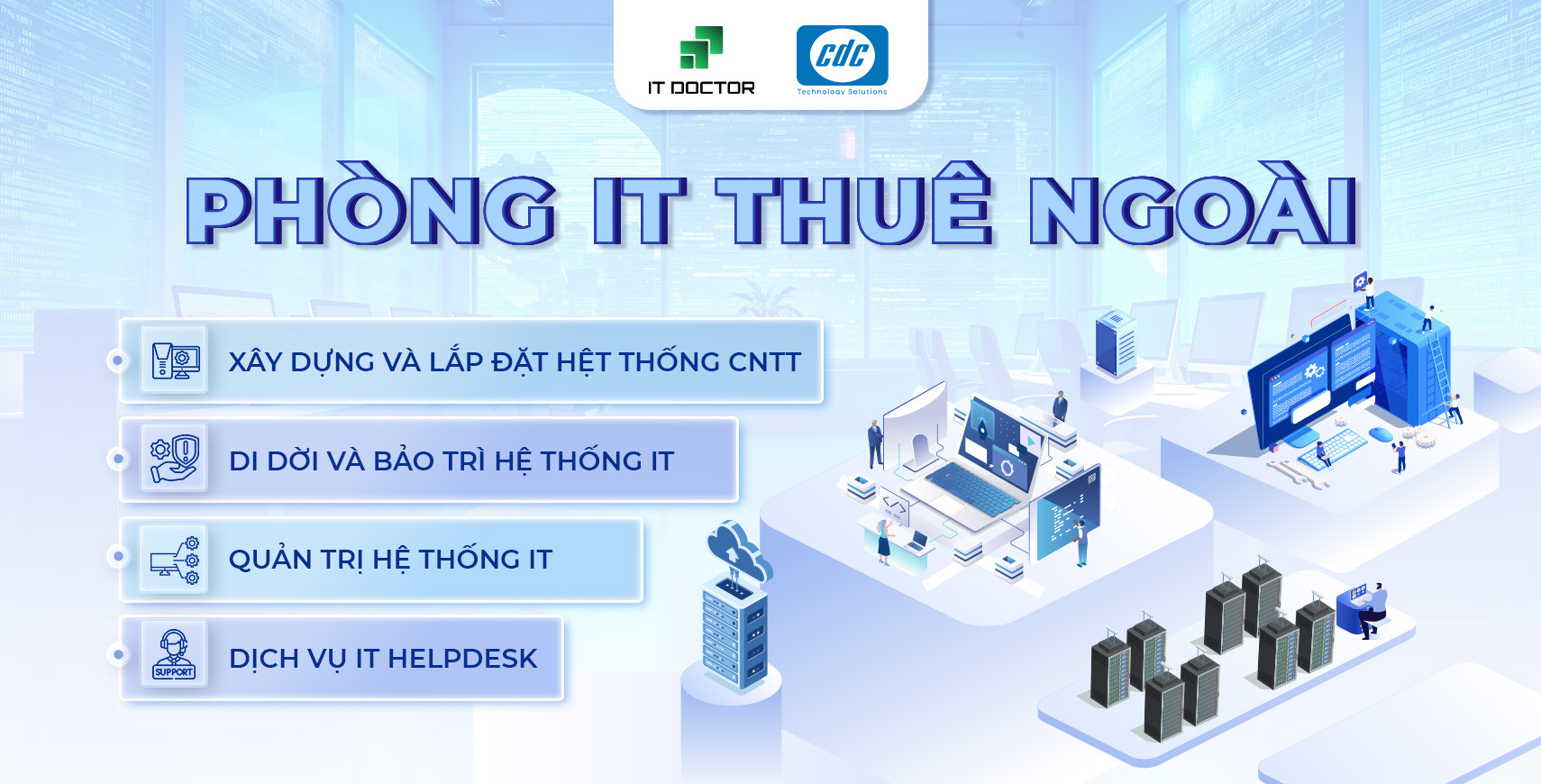 IT DOCTOR

cdc
Technology Solutions

PHÒNG IT THUÊ NGOÀI

XÂY DỰNG VÀ LẮP ĐẶT HỆT THỐNG CNTT

DI DỜI VÀ BẢO TRÌ HỆ THỐNG IT

QUẢN TRỊ HỆ THỐNG IT

SUPPORT

DỊCH VỤ IT HELPDESK